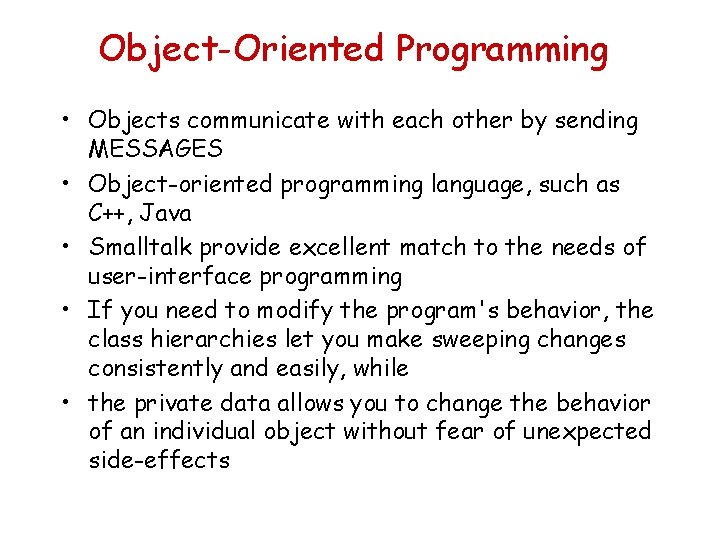 Object-Oriented Programming

• Objects communicate with each other by sending MESSAGES

• Object-oriented programming language, such as C++, Java

• Smalltalk provide excellent match to the needs of user-interface programming

• If you need to modify the program's behavior, the class hierarchies let you make sweeping changes consistently and easily, while

• the private data allows you to change the behavior of an individual object without fear of unexpected side-effects